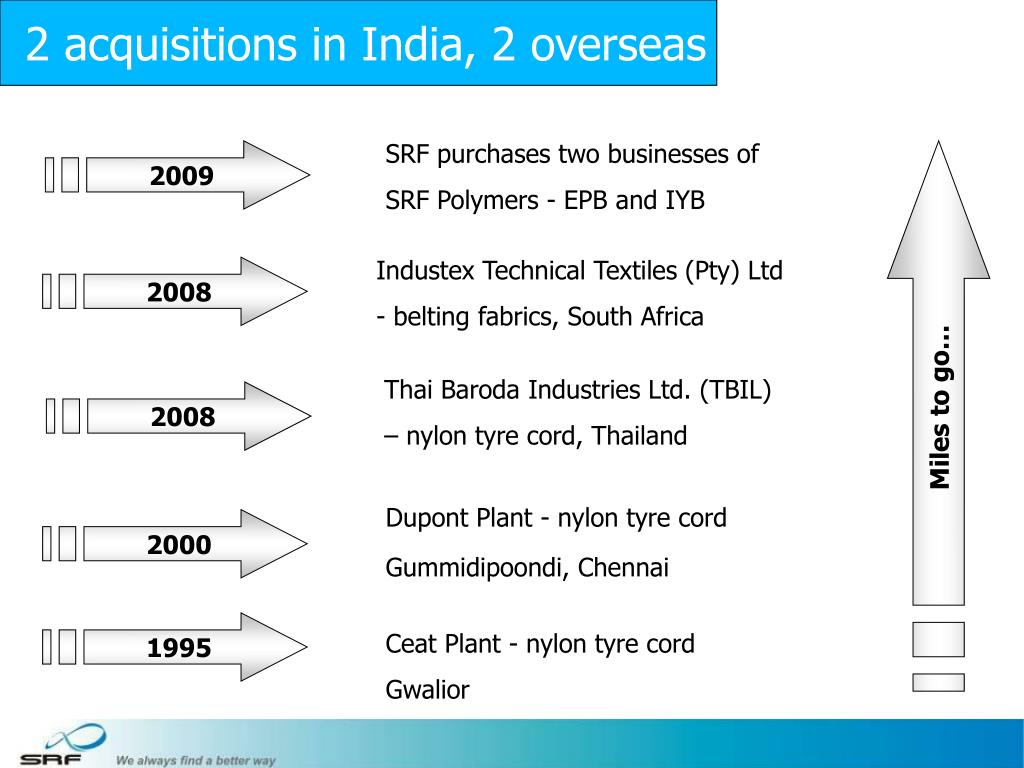 2 acquisitions in India, 2 overseas

2009

SRF purchases two businesses of SRF Polymers - EPB and IYB

2008

Industex Technical Textiles (Pty) Ltd - belting fabrics, South Africa

2008

Thai Baroda Industries Ltd. (TBIL) – nylon tyre cord, Thailand

2000

Dupont Plant - nylon tyre cord Gummidipoondi, Chennai

1995

Ceat Plant - nylon tyre cord Gwalior

Miles to go…

SRF

We always find a better way